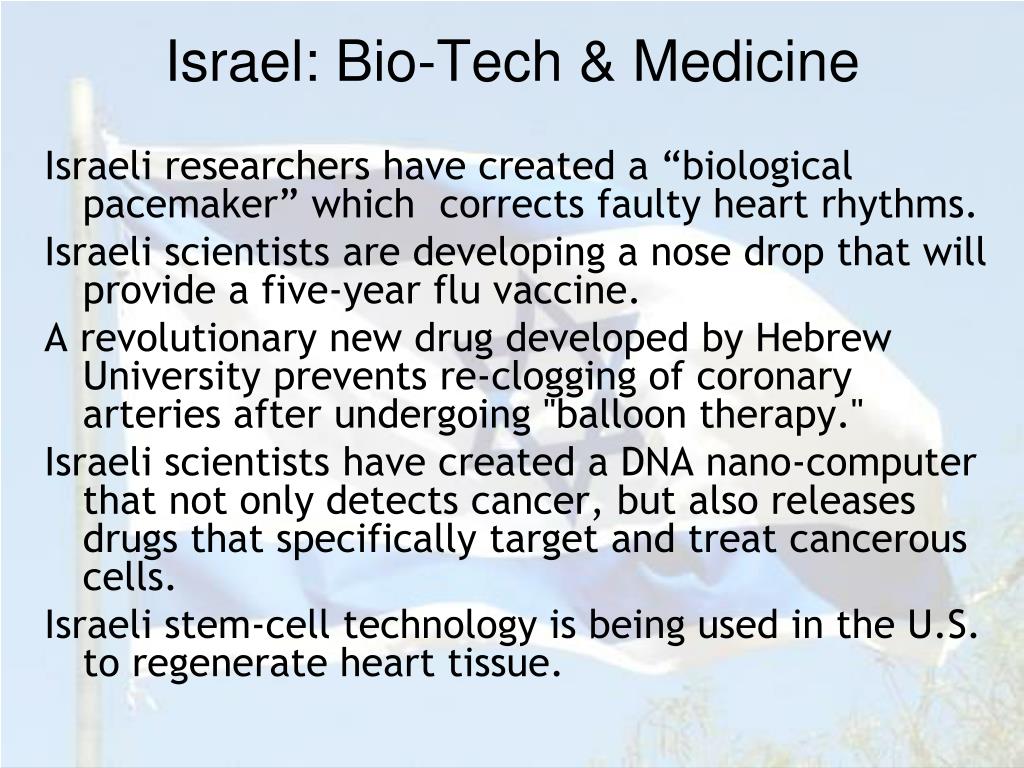 Israel: Bio-Tech & Medicine

Israeli researchers have created a “biological pacemaker” which corrects faulty heart rhythms.

Israeli scientists are developing a nose drop that will provide a five-year flu vaccine.

A revolutionary new drug developed by Hebrew University prevents re-clogging of coronary arteries after undergoing "balloon therapy."

Israeli scientists have created a DNA nano-computer that not only detects cancer, but also releases drugs that specifically target and treat cancerous cells.

Israeli stem-cell technology is being used in the U.S. to regenerate heart tissue.